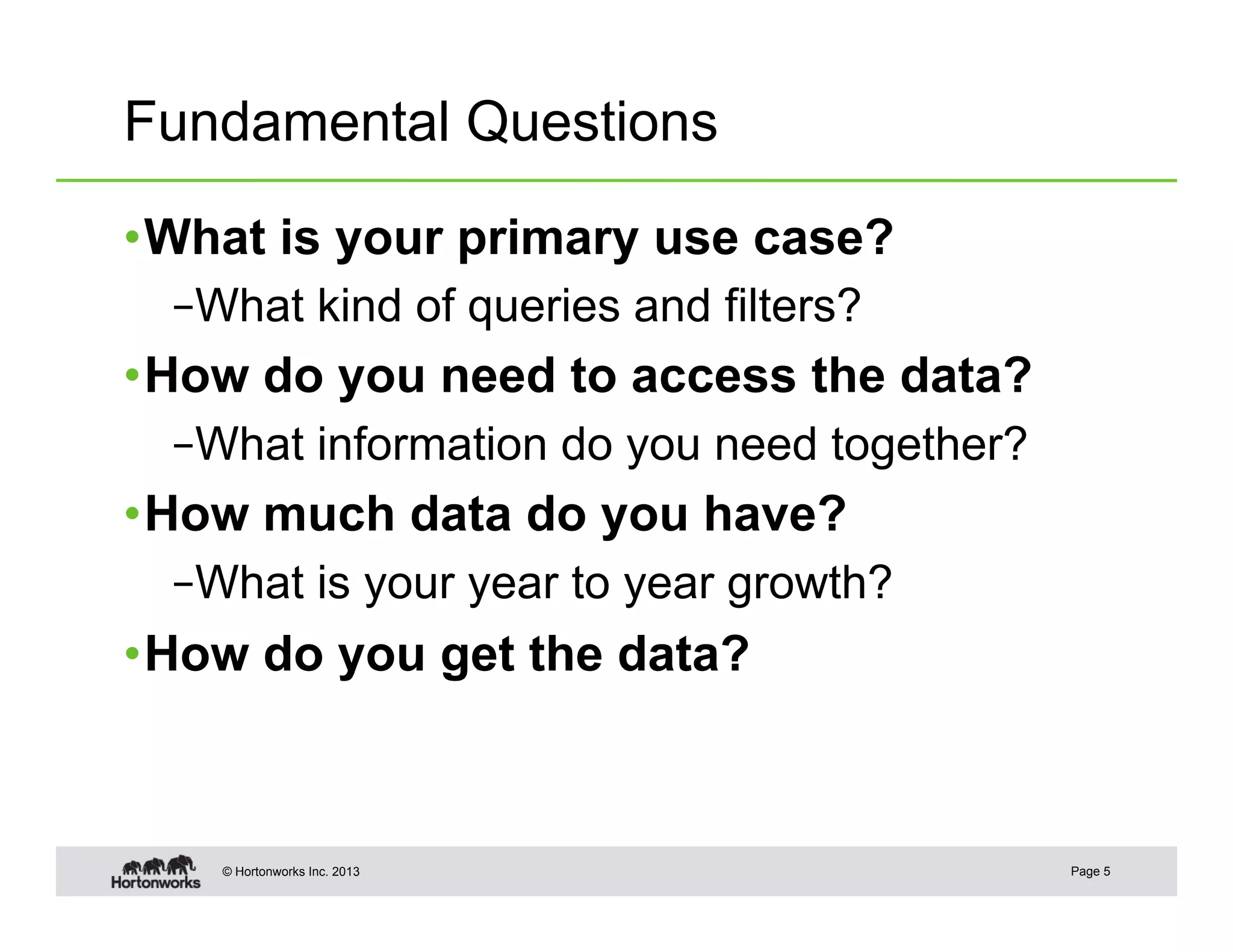 Fundamental Questions

• What is your primary use case?

– What kind of queries and filters?

• How do you need to access the data?

– What information do you need together?

• How much data do you have?

– What is your year to year growth?

• How do you get the data?

Hortonworks

© Hortonworks Inc. 2013

Page 5